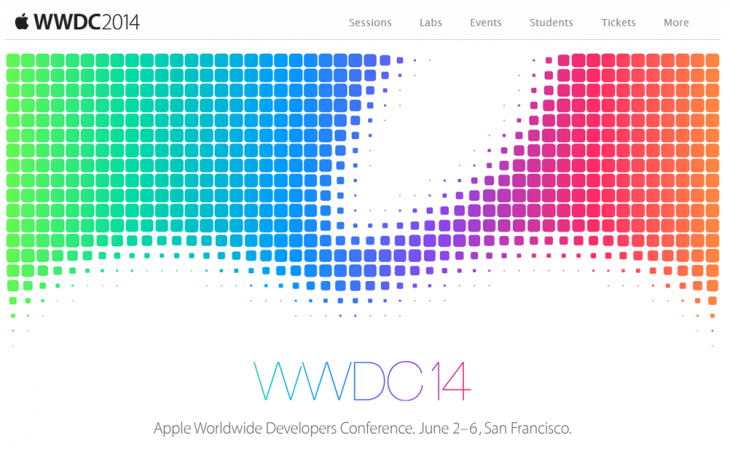 WWDC2014

Sessions Labs Events Students Tickets More

WWDC14

Apple Worldwide Developers Conference. June 2–6, San Francisco.